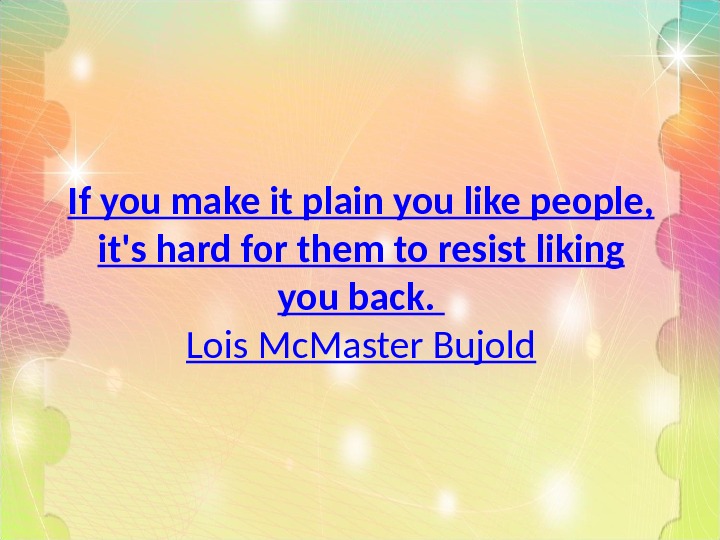 If you make it plain you like people, it's hard for them to resist liking you back.

Lois McMaster Bujold